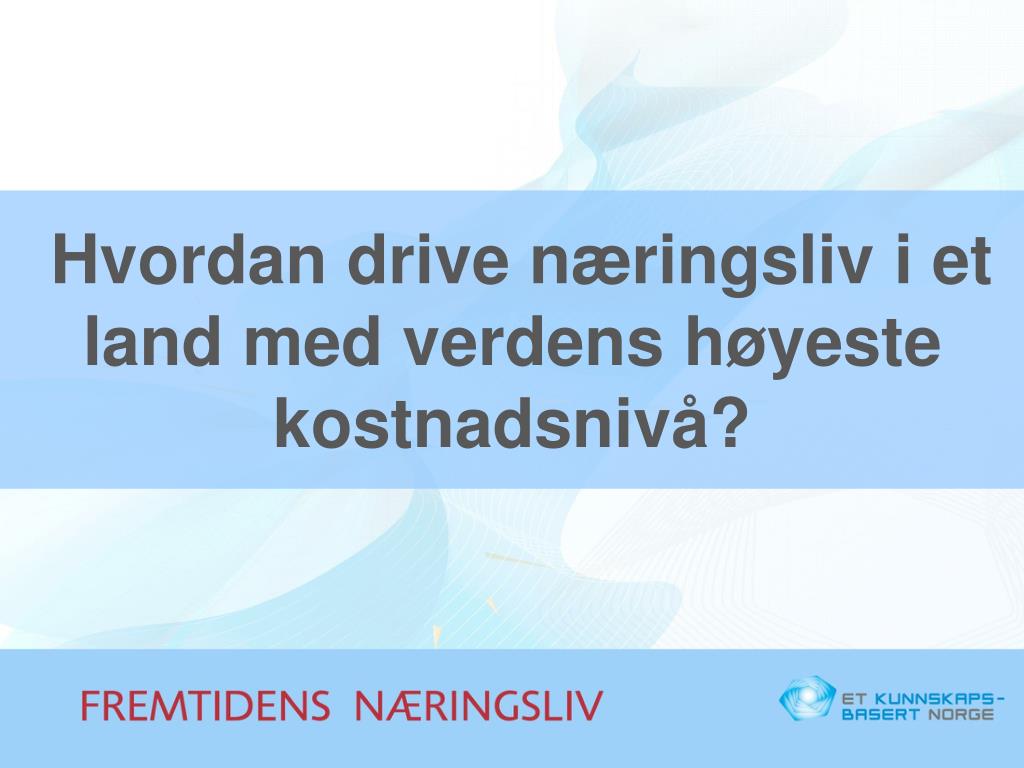 Hvordan drive næringsliv i et land med verdens høyeste kostnadsnivå?

FREMTIDENS NÆRINGSLIV

ET KUNNSKAPS-BASERT NORGE